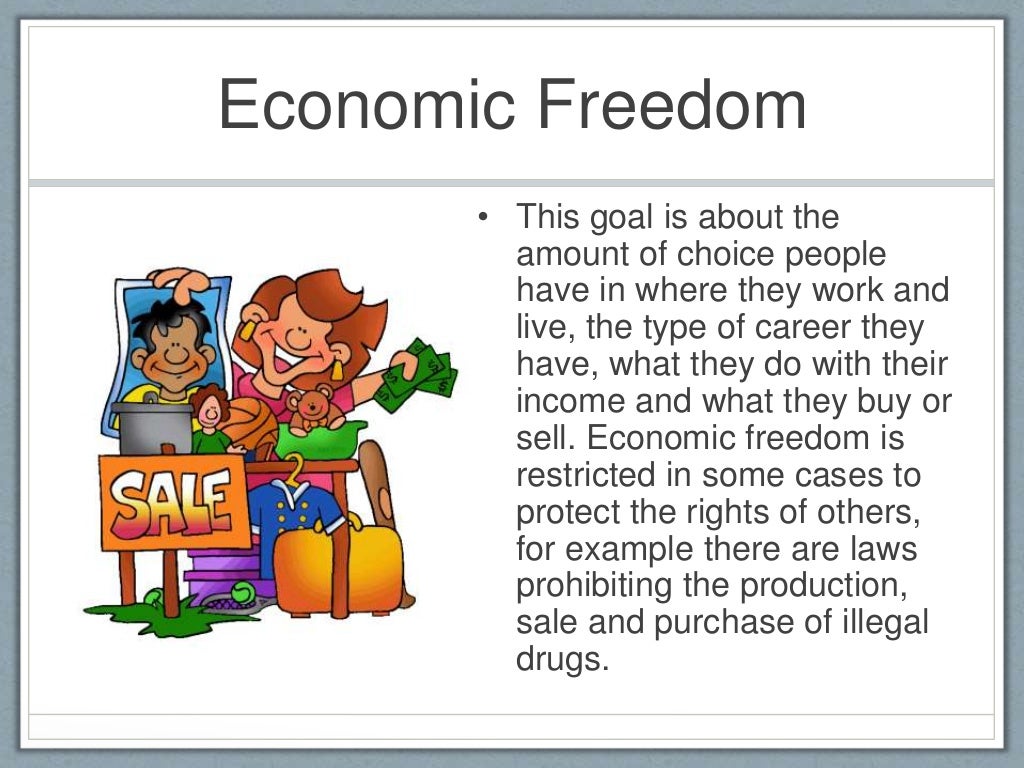 Economic Freedom

• This goal is about the amount of choice people have in where they work and live, the type of career they have, what they do with their income and what they buy or sell. Economic freedom is restricted in some cases to protect the rights of others, for example there are laws prohibiting the production, sale and purchase of illegal drugs.

SALE